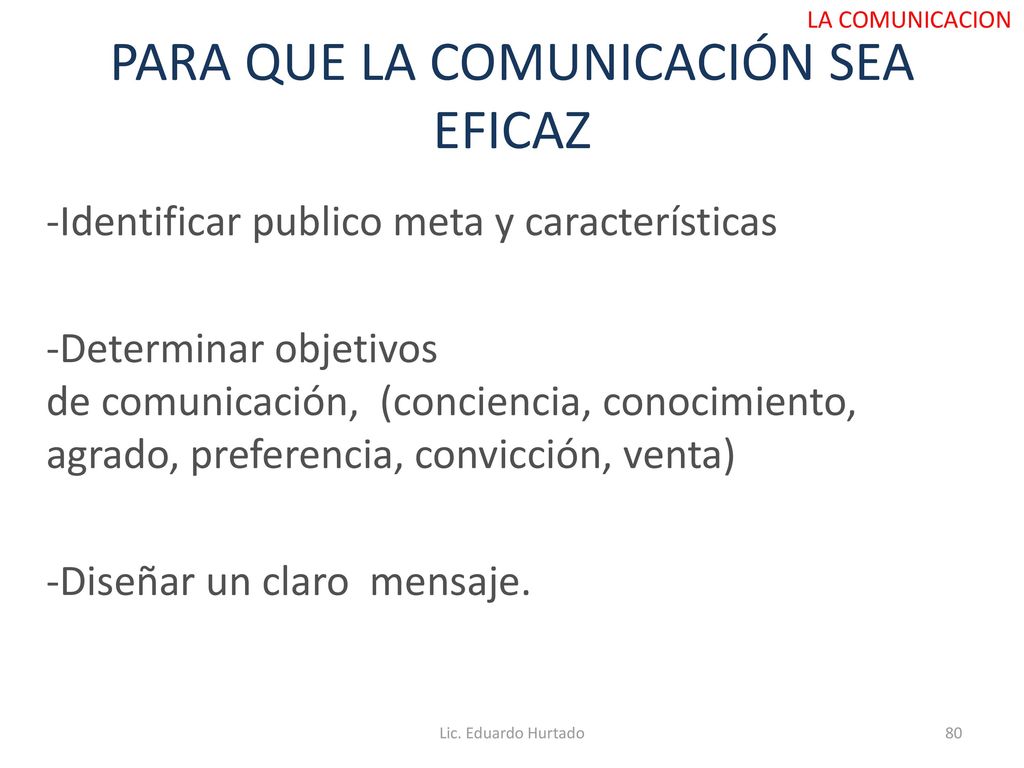 LA COMUNICACION

PARA QUE LA COMUNICACIÓN SEA EFICAZ

-Identificar publico meta y características

-Determinar objetivos de comunicación, (conciencia, conocimiento, agrado, preferencia, convicción, venta)

-Diseñar un claro mensaje.

Lic. Eduardo Hurtado

80